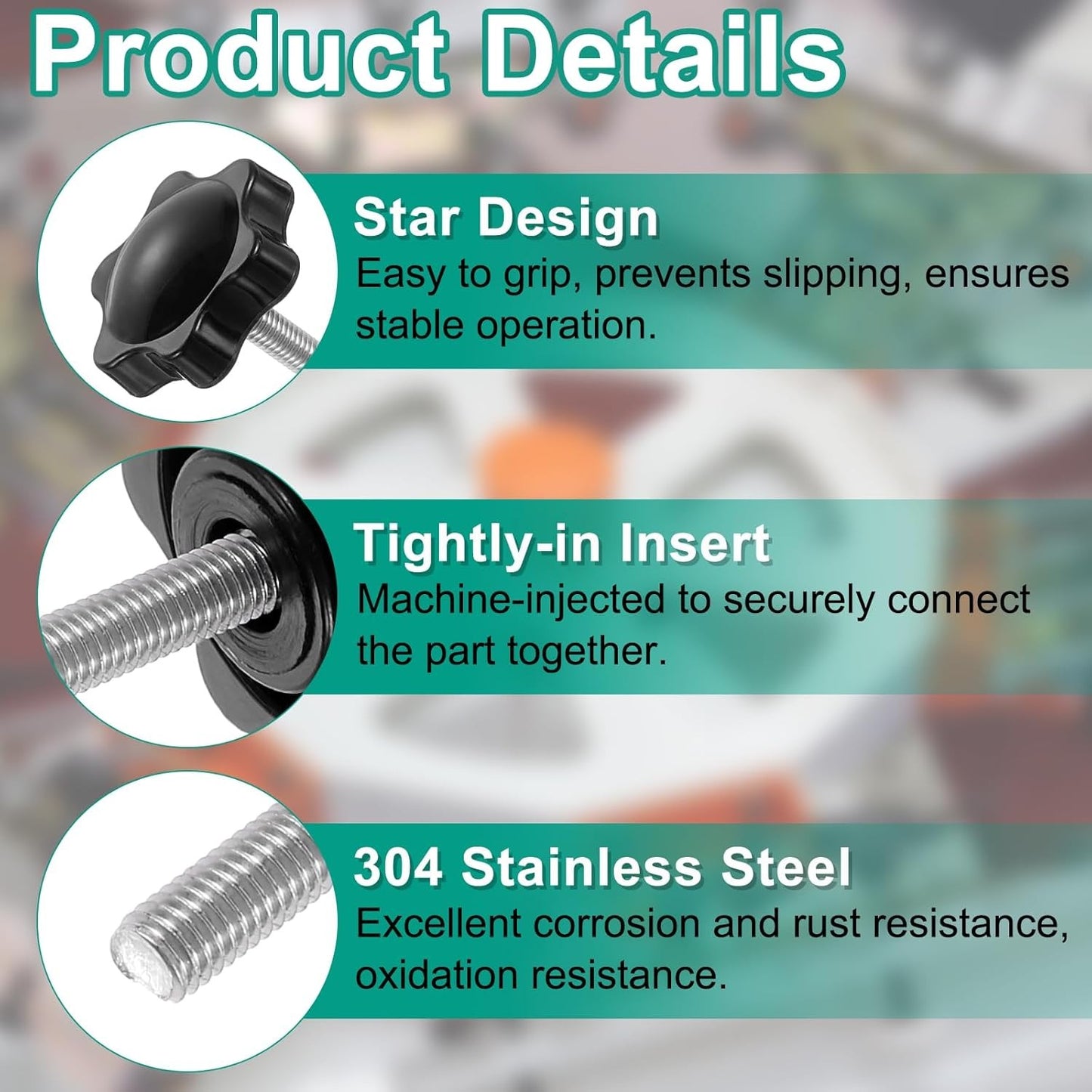 Product Details

Star Design
Easy to grip, prevents slipping, ensures stable operation.

Tightly-in Insert
Machine-injected to securely connect the part together.

304 Stainless Steel
Excellent corrosion and rust resistance, oxidation resistance.